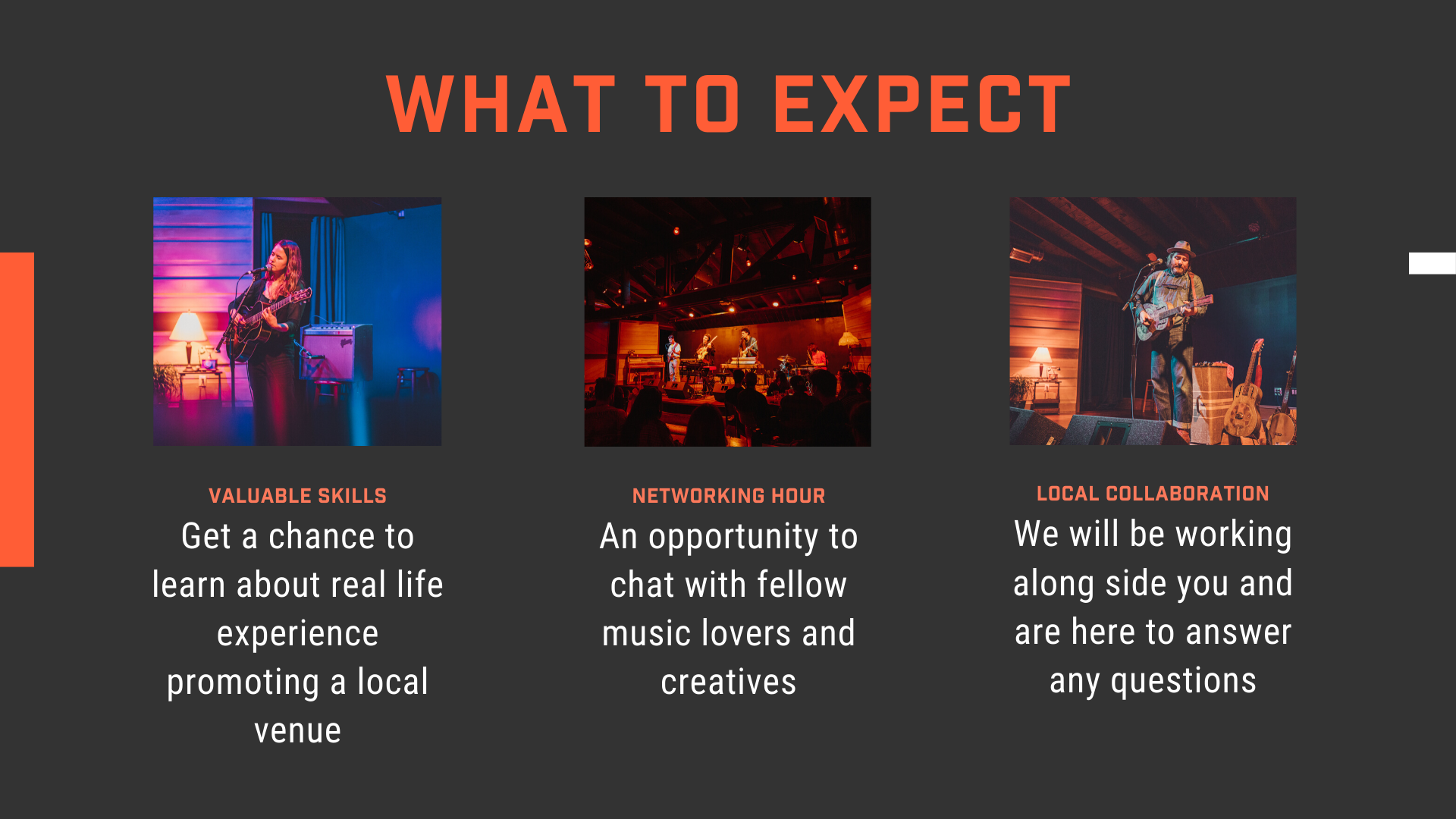 WHAT TO EXPECT

VALUABLE SKILLS
Get a chance to learn about real life experience promoting a local venue

NETWORKING HOUR
An opportunity to chat with fellow music lovers and creatives

LOCAL COLLABORATION
We will be working along side you and are here to answer any questions